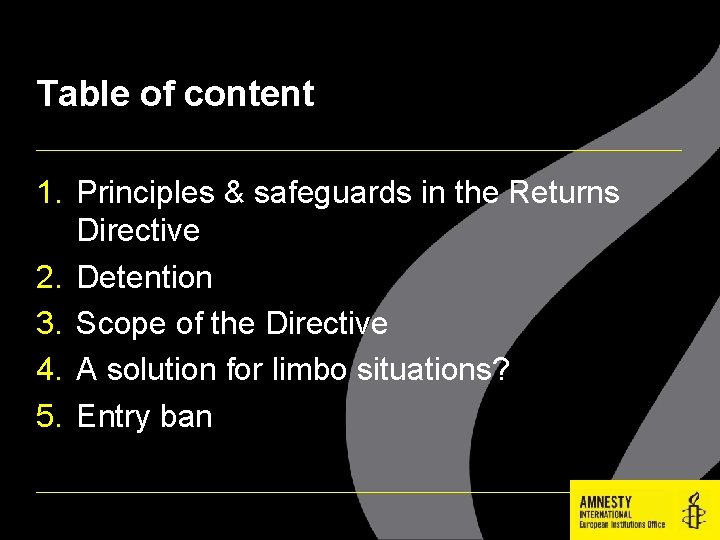 Table of content

1. Principles & safeguards in the Returns Directive
2. Detention
3. Scope of the Directive
4. A solution for limbo situations?
5. Entry ban

AMNESTY INTERNATIONAL
European Institutions Office